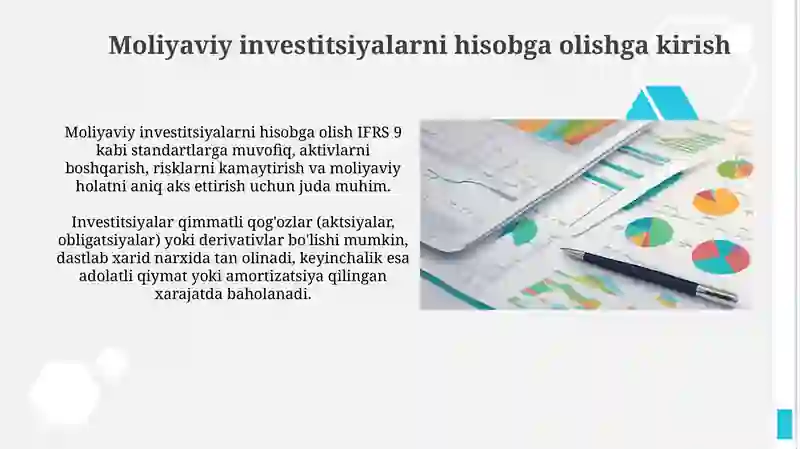 Moliyaviy investitsiyalarni hisobga olishga kirish

Moliyaviy investitsiyalarni hisobga olish IFRS 9 kabi standartlarga muvofiq, aktivlarni boshqarish, risklarni kamaytirish va moliyaviy holatni aniq aks ettirish uchun juda muhim.

Investitsiyalar qimmatli qog'ozlar (aktsiyalar, obligatsiyalar) yoki derivativlar bo'lishi mumkin, dastlab xarid narxida tan olinadi, keyinchalik esa adolatli qiymat yoki amortizatsiya qilingan xarajatda baholanadi.